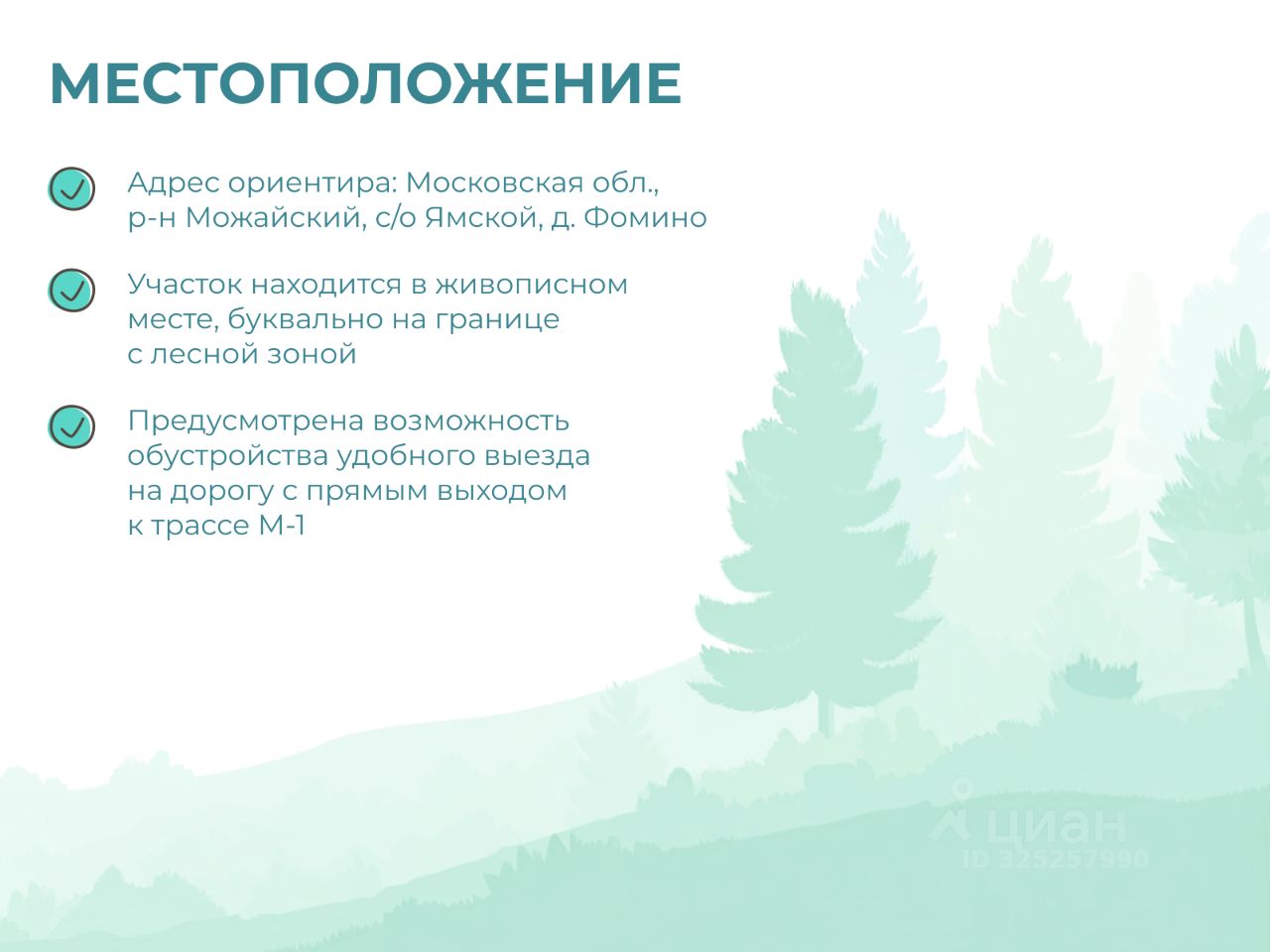 МЕСТОПОЛОЖЕНИЕ

Адрес ориентира: Московская обл., р-н Можайский, с/о Ямской, д. Фомино

Участок находится в живописном месте, буквально на границе с лесной зоной

Предусмотрена возможность обустройства удобного выезда на дорогу с прямым выходом к трассе М-1

циан
ID 325257990